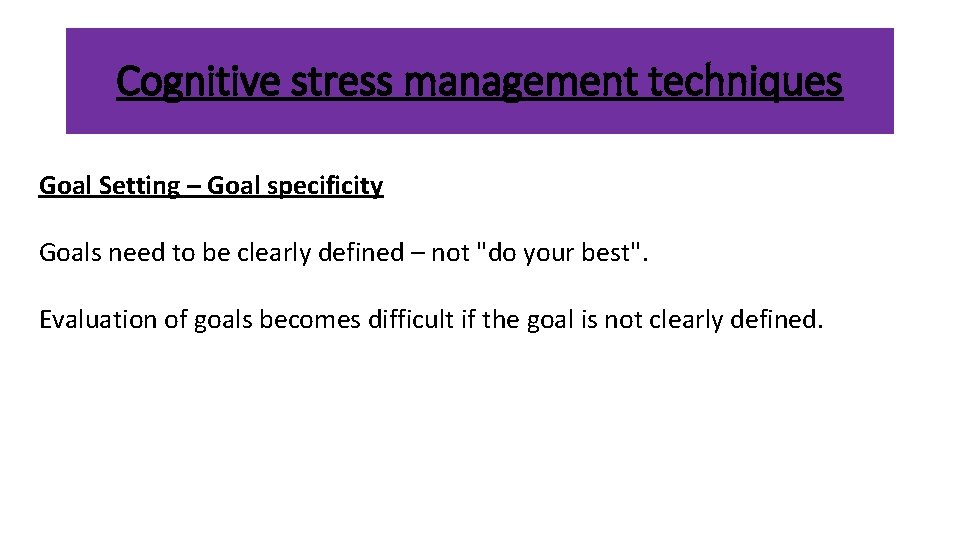 Cognitive stress management techniques

Goal Setting – Goal specificity

Goals need to be clearly defined – not "do your best".

Evaluation of goals becomes difficult if the goal is not clearly defined.